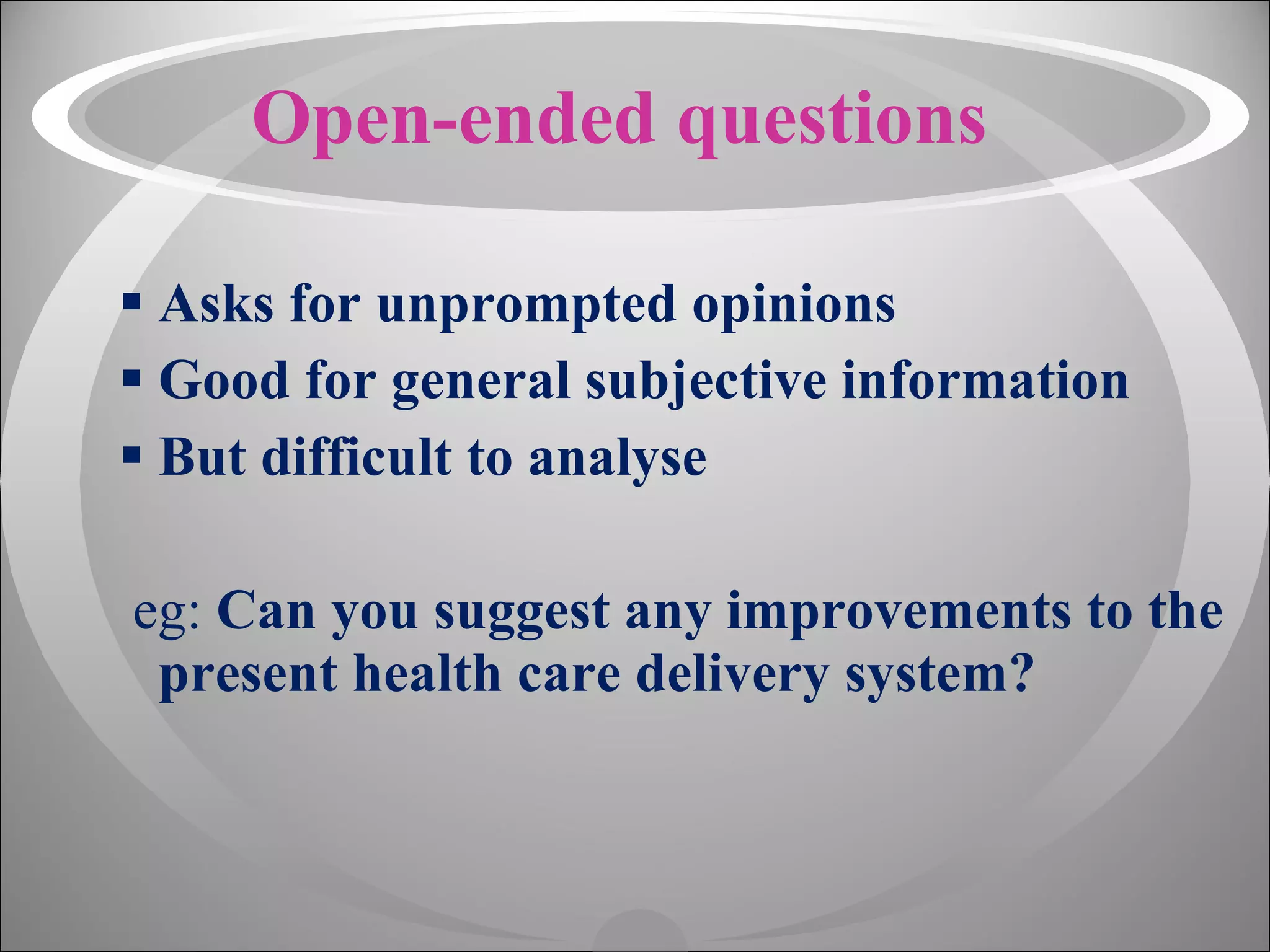 Open-ended questions

▪ Asks for unprompted opinions
▪ Good for general subjective information
▪ But difficult to analyse

eg: Can you suggest any improvements to the present health care delivery system?